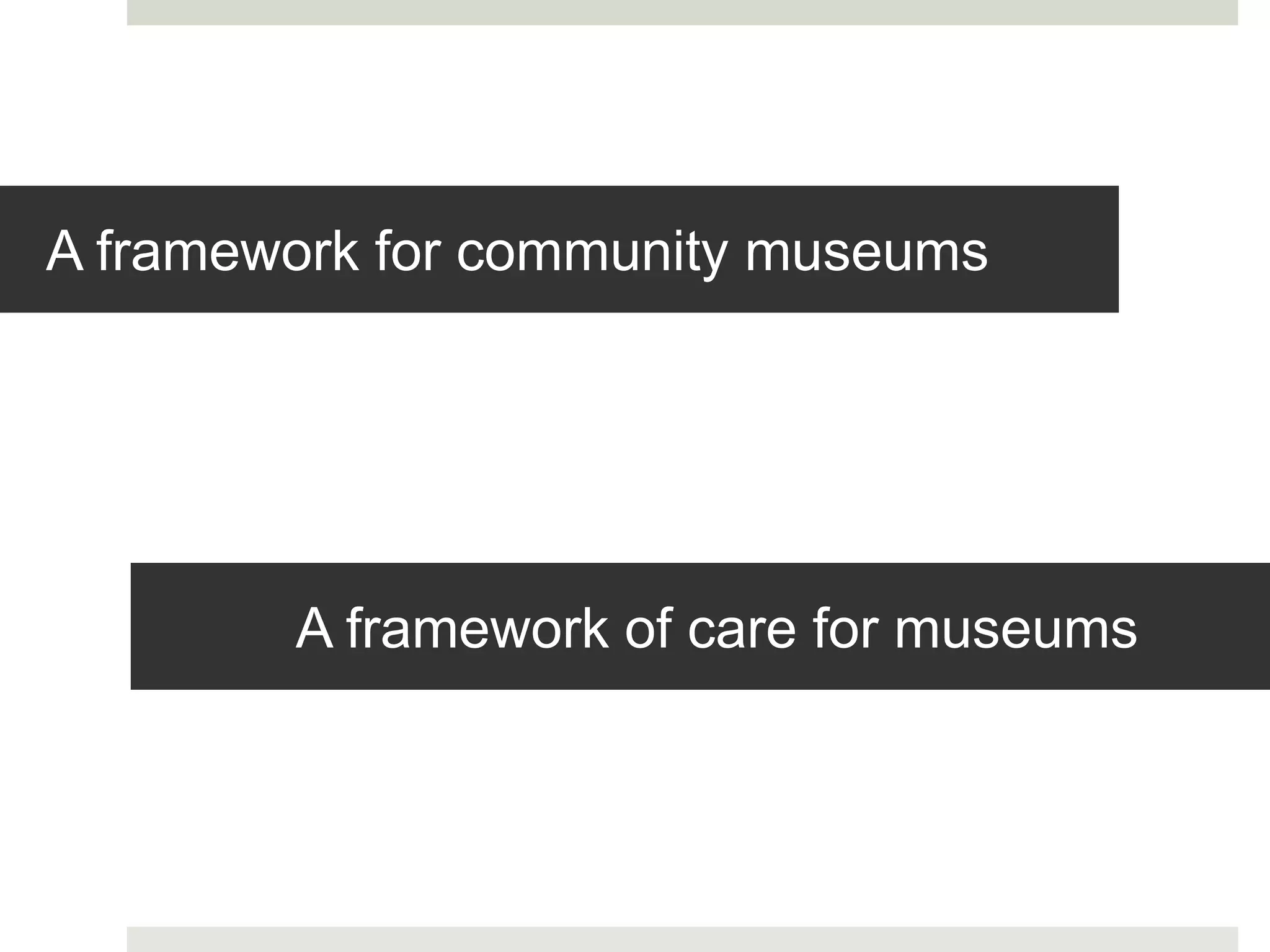 A framework for community museums

A framework of care for museums